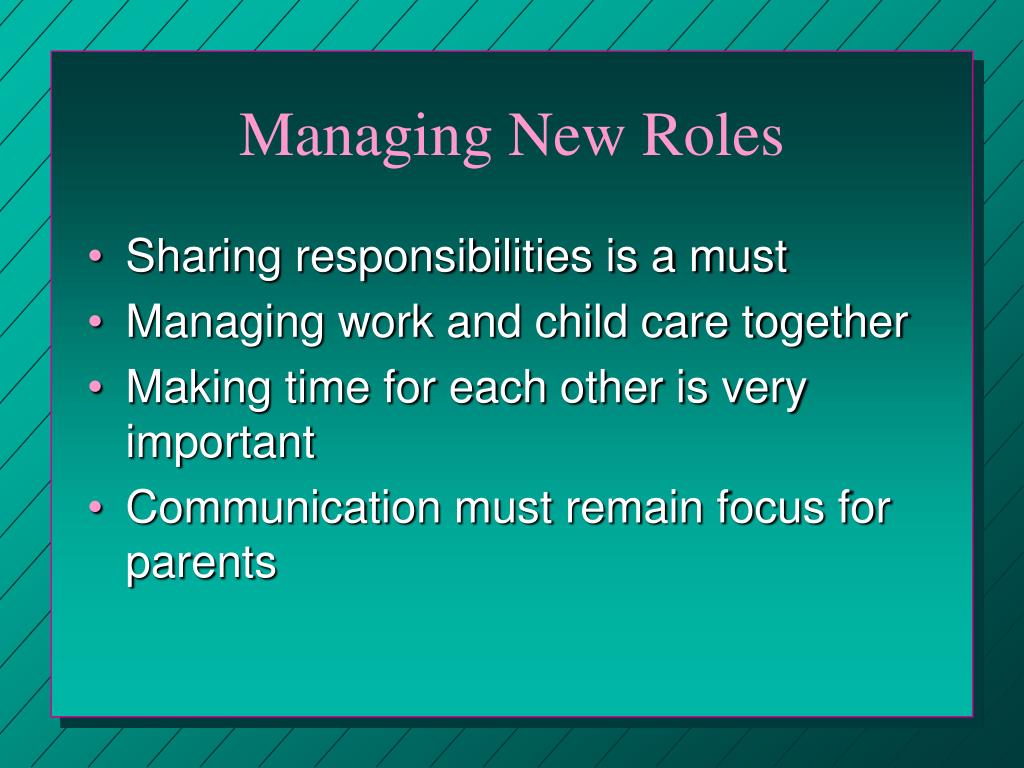 Managing New Roles

• Sharing responsibilities is a must
• Managing work and child care together
• Making time for each other is very important
• Communication must remain focus for parents